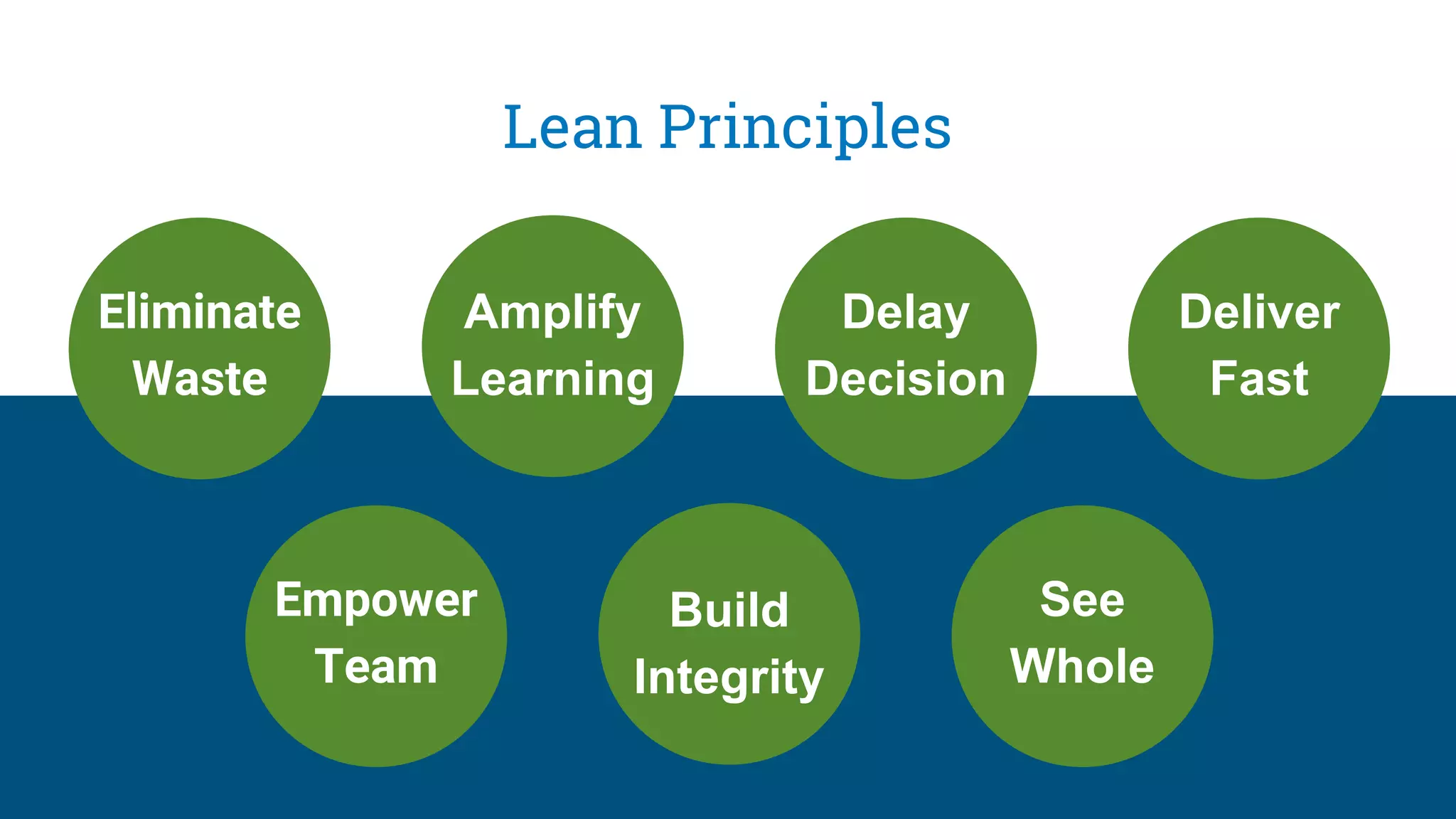 Lean Principles

Eliminate Waste

Amplify Learning

Delay Decision

Deliver Fast

Empower Team

Build Integrity

See Whole